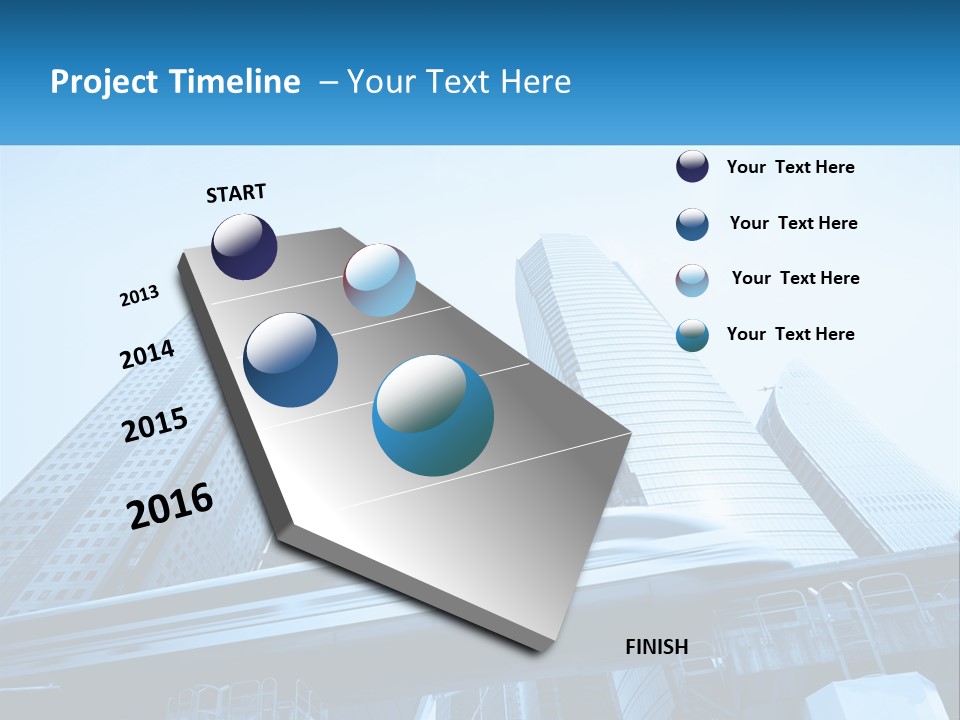 Project Timeline – Your Text Here

START

2013

2014

2015

2016

FINISH

Your Text Here

Your Text Here

Your Text Here

Your Text Here